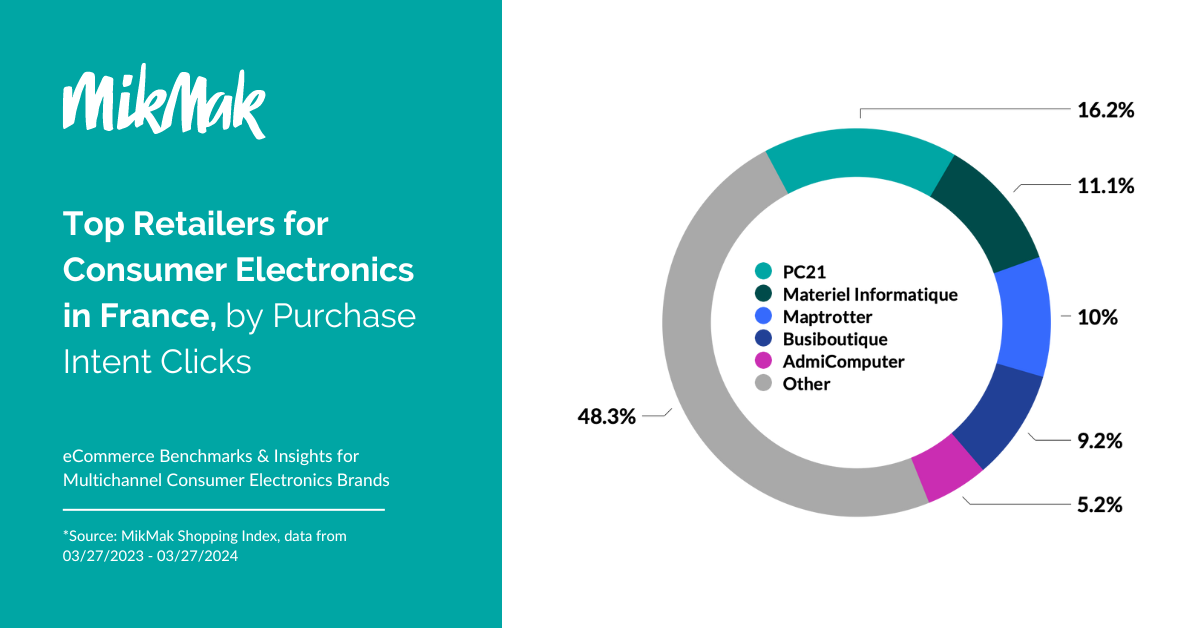 MikMak

Top Retailers for Consumer Electronics in France, by Purchase Intent Clicks

eCommerce Benchmarks & Insights for Multichannel Consumer Electronics Brands

*Source: MikMak Shopping Index, data from 03/27/2023 - 03/27/2024

PC21
Materiel Informatique
Maptrotter
Busiboutique
AdmiComputer
Other

16.2%
11.1%
10%
9.2%
5.2%
48.3%